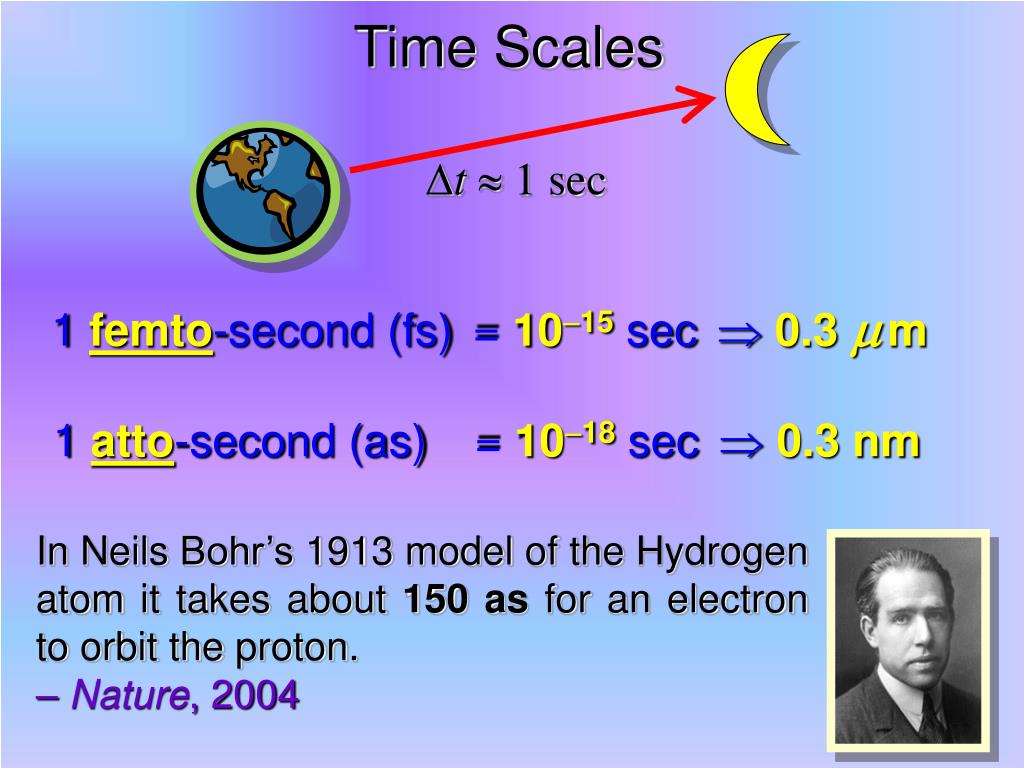 Time Scales

$\Delta t \approx 1$ sec

1 femto-second (fs) = $10^{-15}$ sec $\Rightarrow$ 0.3 $\mu$m

1 atto-second (as) = $10^{-18}$ sec $\Rightarrow$ 0.3 nm

In Neils Bohr's 1913 model of the Hydrogen atom it takes about 150 as for an electron to orbit the proton.
– Nature, 2004